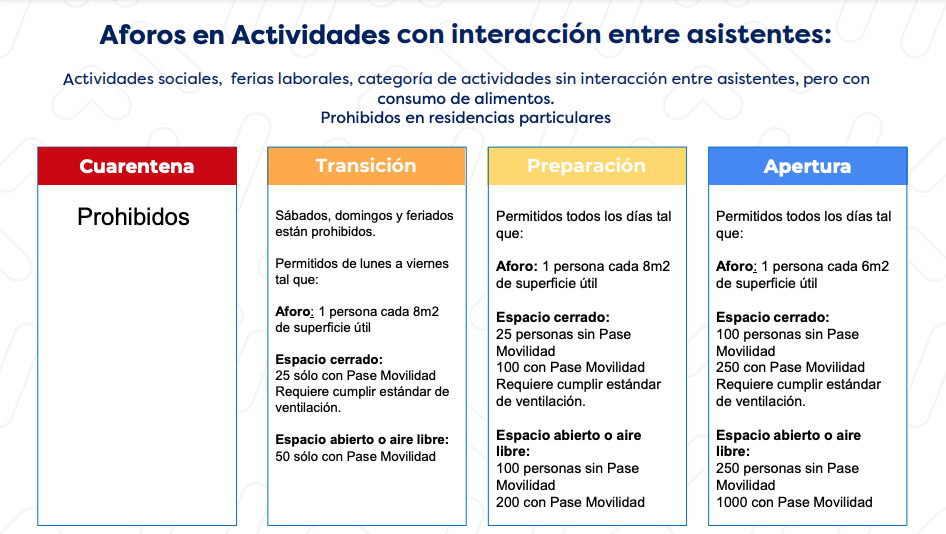 Aforos en Actividades con interacción entre asistentes:

Actividades sociales, ferias laborales, categoría de actividades sin interacción entre asistentes, pero con consumo de alimentos.
Prohibidos en residencias particulares

Cuarentena

Prohibidos

Transición

Sábados, domingos y feriados están prohibidos.

Permitidos de lunes a viernes tal que:

Aforo: 1 persona cada 8m2 de superficie útil

Espacio cerrado:
25 sólo con Pase Movilidad
Requiere cumplir estándar de ventilación.

Espacio abierto o aire libre:
50 sólo con Pase Movilidad

Preparación

Permitidos todos los días tal que:

Aforo: 1 persona cada 8m2 de superficie útil

Espacio cerrado:
25 personas sin Pase Movilidad
100 con Pase Movilidad
Requiere cumplir estándar de ventilación.

Espacio abierto o aire libre:
100 personas sin Pase Movilidad
200 con Pase Movilidad

Apertura

Permitidos todos los días tal que:

Aforo: 1 persona cada 6m2 de superficie útil

Espacio cerrado:
100 personas sin Pase Movilidad
250 con Pase Movilidad
Requiere cumplir estándar de ventilación.

Espacio abierto o aire libre:
250 personas sin Pase Movilidad
1000 con Pase Movilidad